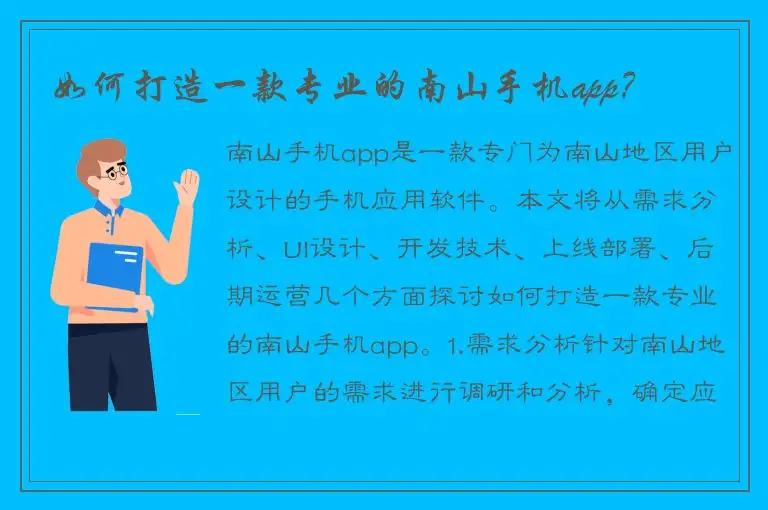 如何打造一款专业的南山手机app?

南山手机app是一款专门为南山地区用户设计的手机应用软件。本文将从需求分析、UI设计、开发技术、上线部署、后期运营几个方面探讨如何打造一款专业的南山手机app。1.需求分析针对南山地区用户的需求进行调研和分析，确定应